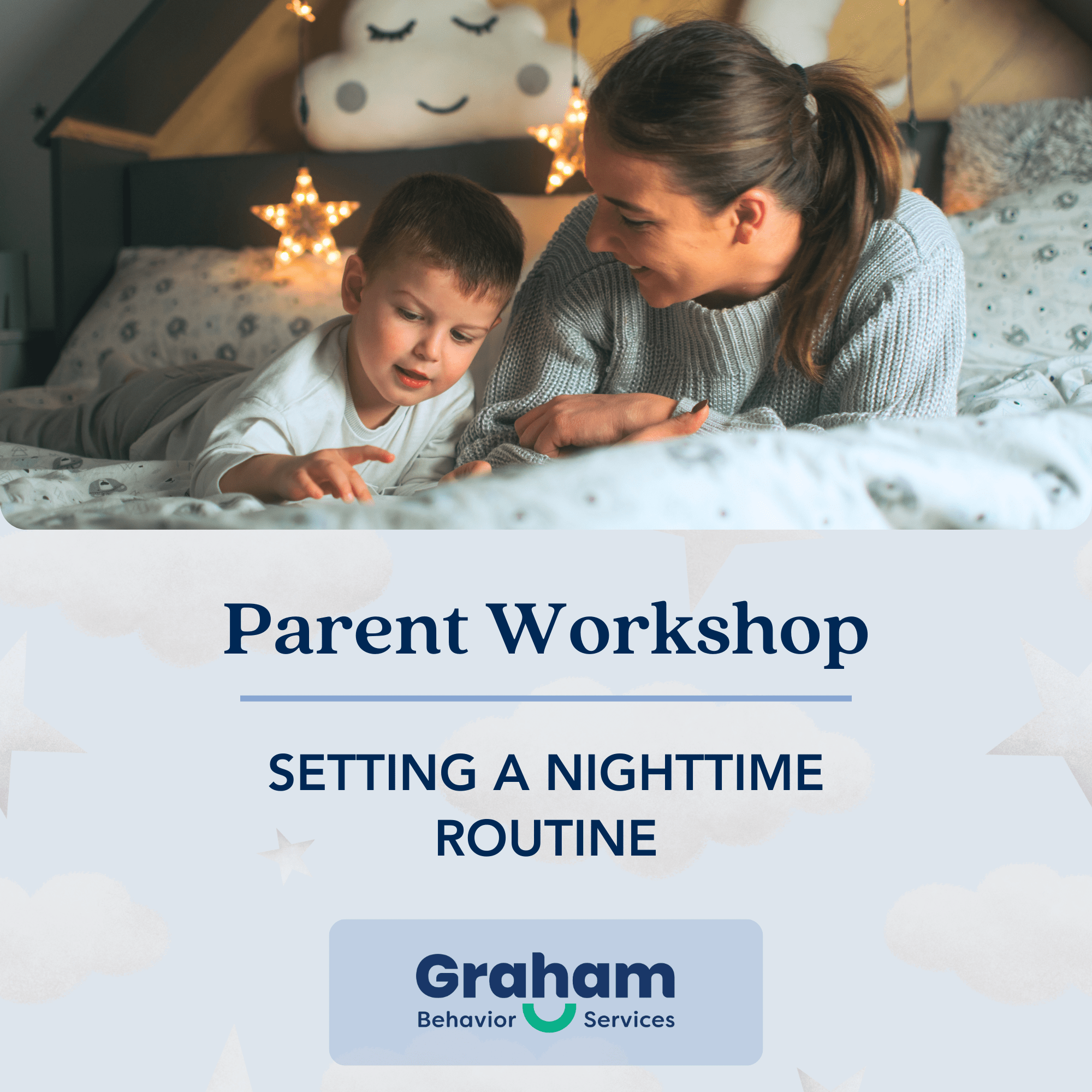 Parent Workshop

SETTING A NIGHTTIME ROUTINE

Graham
Behavior Services